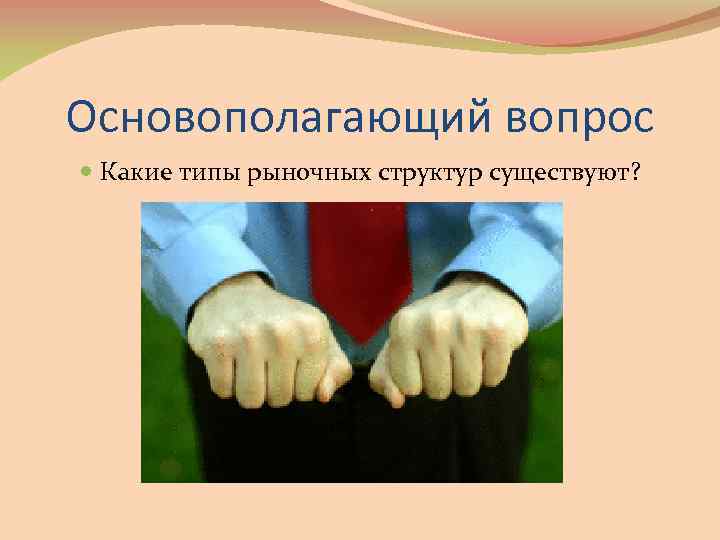 Основополагающий вопрос

Какие типы рыночных структур существуют?